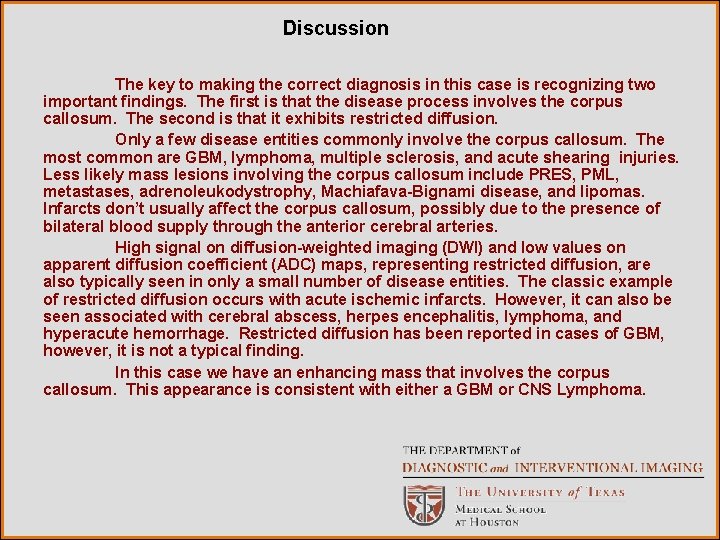 Discussion

The key to making the correct diagnosis in this case is recognizing two important findings. The first is that the disease process involves the corpus callosum. The second is that it exhibits restricted diffusion.

Only a few disease entities commonly involve the corpus callosum. The most common are GBM, lymphoma, multiple sclerosis, and acute shearing injuries. Less likely mass lesions involving the corpus callosum include PRES, PML, metastases, adrenoleukodystrophy, Machiafava-Bignami disease, and lipomas. Infarcts don't usually affect the corpus callosum, possibly due to the presence of bilateral blood supply through the anterior cerebral arteries.

High signal on diffusion-weighted imaging (DWI) and low values on apparent diffusion coefficient (ADC) maps, representing restricted diffusion, are also typically seen in only a small number of disease entities. The classic example of restricted diffusion occurs with acute ischemic infarcts. However, it can also be seen associated with cerebral abscess, herpes encephalitis, lymphoma, and hyperacute hemorrhage. Restricted diffusion has been reported in cases of GBM, however, it is not a typical finding.

In this case we have an enhancing mass that involves the corpus callosum. This appearance is consistent with either a GBM or CNS Lymphoma.

THE DEPARTMENT of
DIAGNOSTIC and INTERVENTIONAL IMAGING
THE UNIVERSITY of TEXAS
MEDICAL SCHOOL
AT HOUSTON